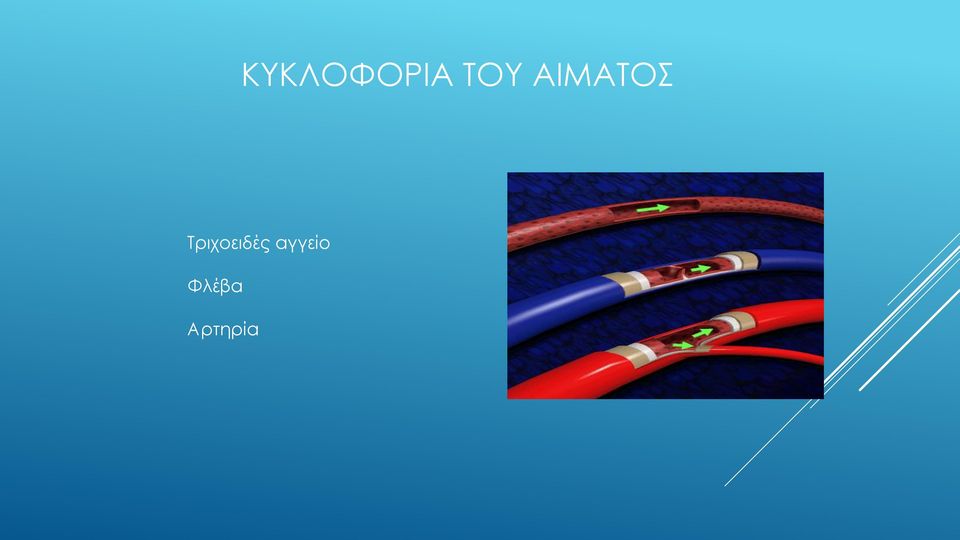 ΚΥΚΛΟΦΟΡΙΑ ΤΟΥ ΑΙΜΑΤΟΣ

Τριχοειδές αγγείο

Φλέβα

Αρτηρία